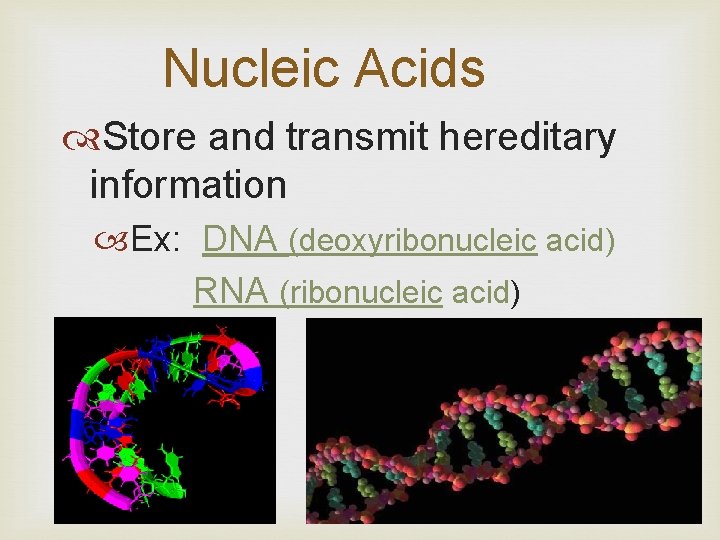 Nucleic Acids

Store and transmit hereditary information

Ex: DNA (deoxyribonucleic acid)

RNA (ribonucleic acid)